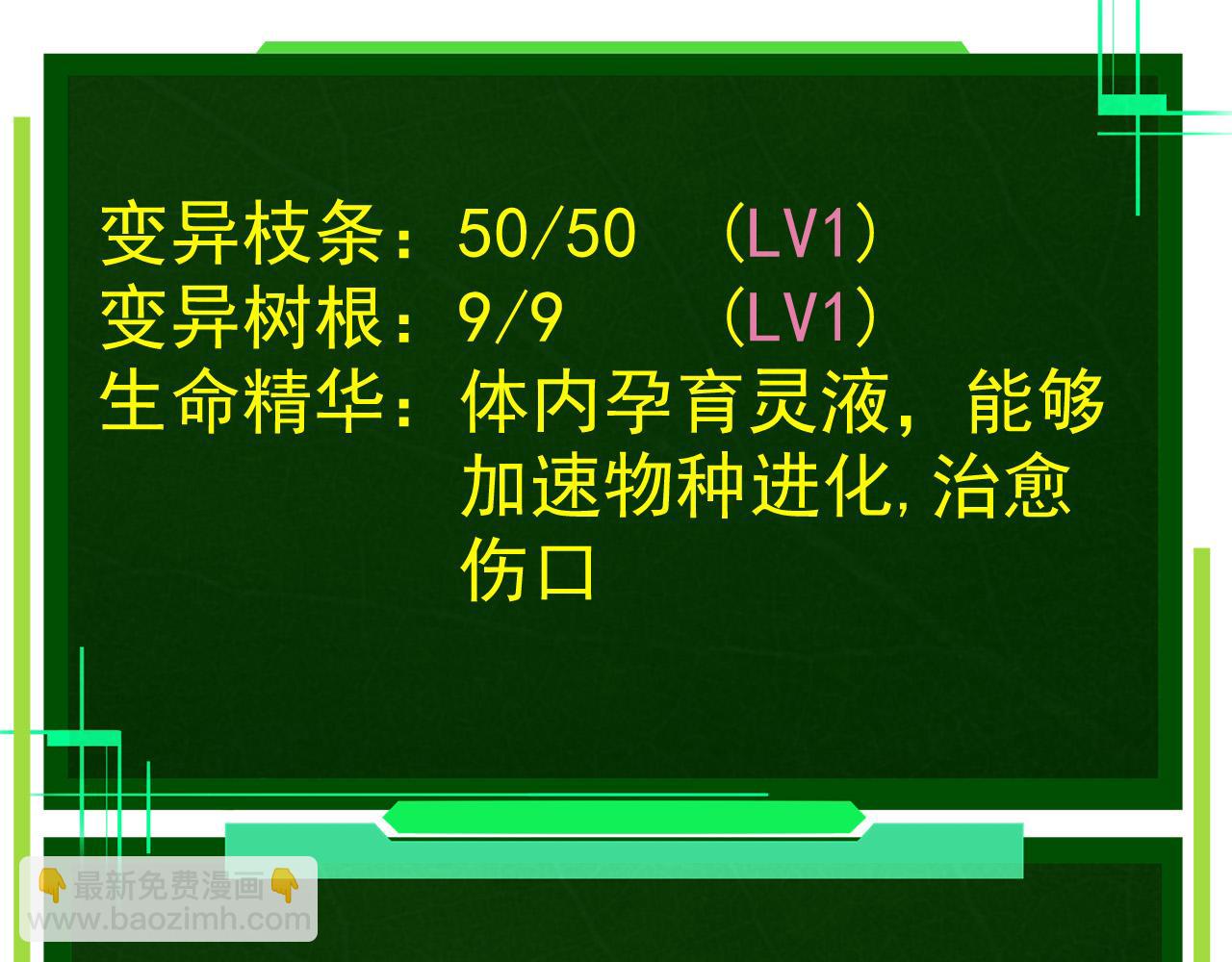 变异枝条：50/50 （LV1）
变异树根：9/9 （LV1）
生命精华：体内孕育灵液，能够加速物种进化，治愈伤口

👇最新免费漫画👇
www.baozimh.com